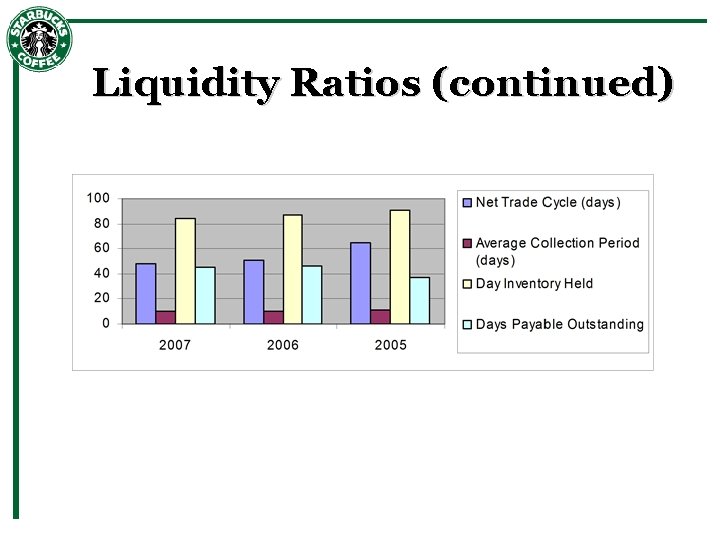 STARBUCKS COFFEE

Liquidity Ratios (continued)

100
80
60
40
20
0

2007
2006
2005

Net Trade Cycle (days)
Average Collection Period (days)
Day Inventory Held
Days Payable Outstanding